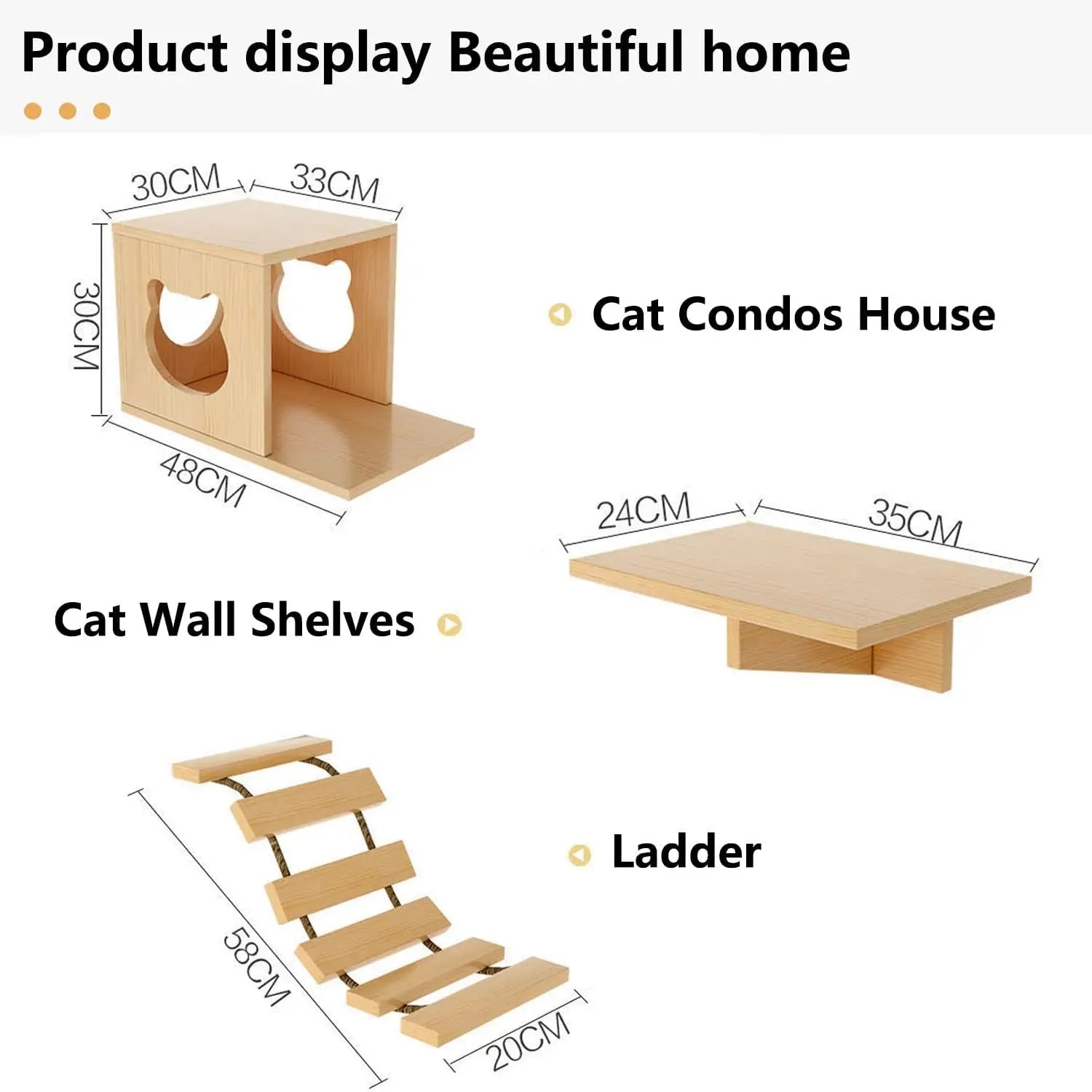 Product display Beautiful home

30CM
33CM
30CM
48CM

Cat Condos House

24CM
35CM

Cat Wall Shelves

58CM
20CM

Ladder